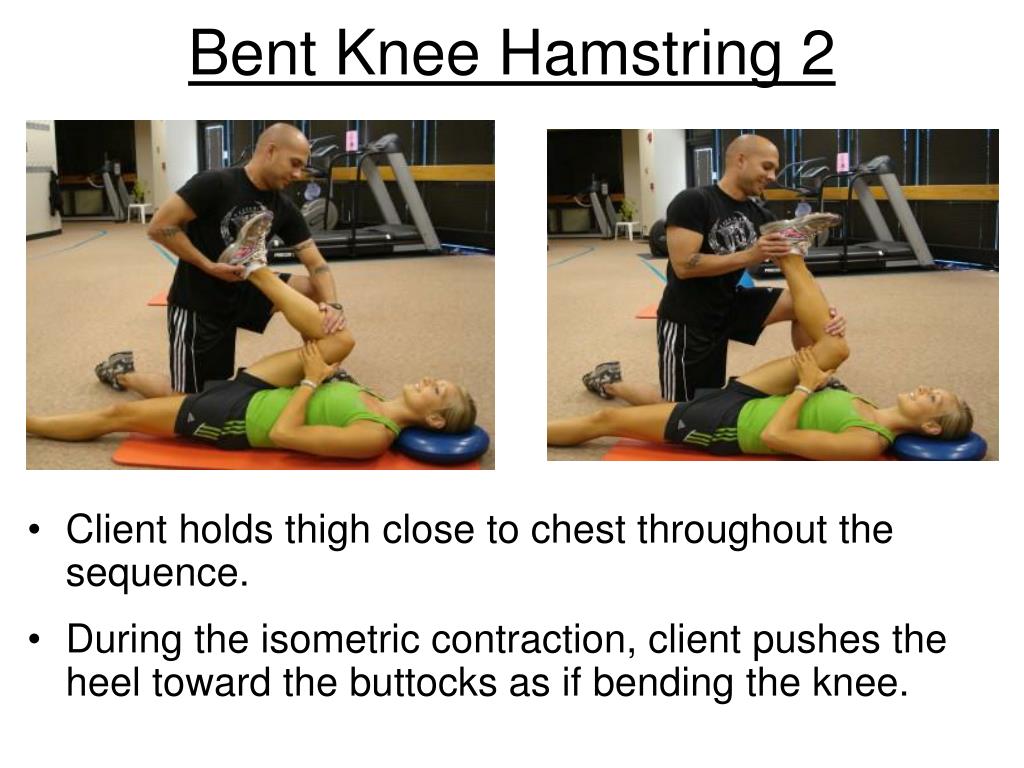 Bent Knee Hamstring 2

• Client holds thigh close to chest throughout the sequence.

• During the isometric contraction, client pushes the heel toward the buttocks as if bending the knee.